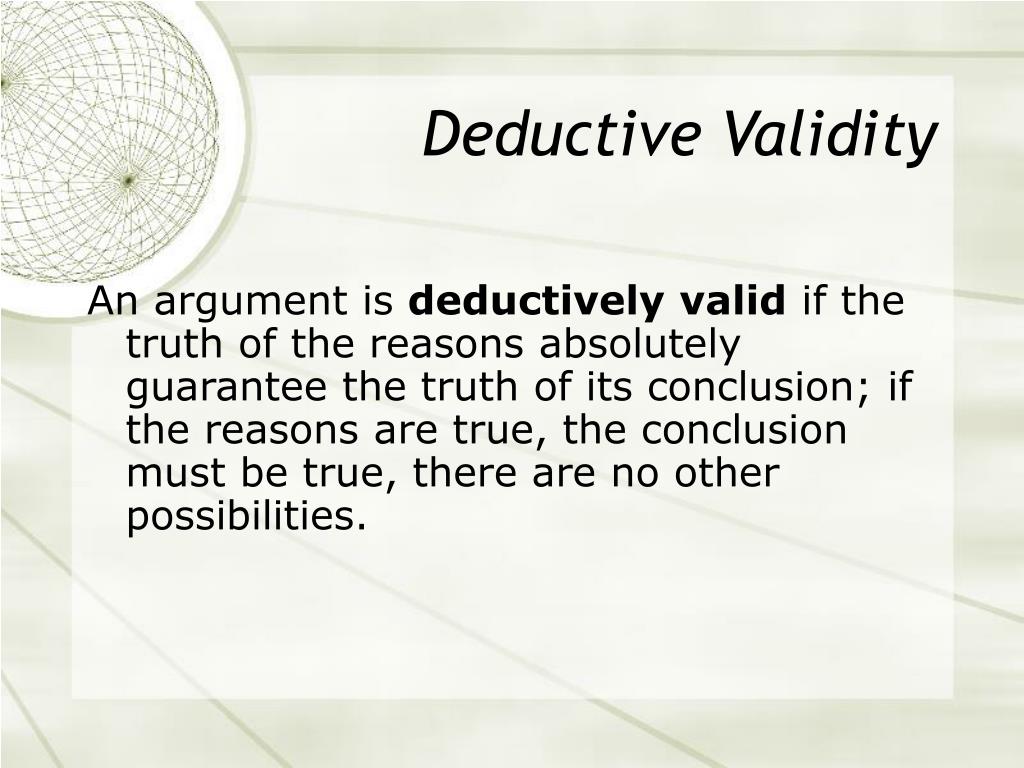 Deductive Validity

An argument is deductively valid if the truth of the reasons absolutely guarantee the truth of its conclusion; if the reasons are true, the conclusion must be true, there are no other possibilities.